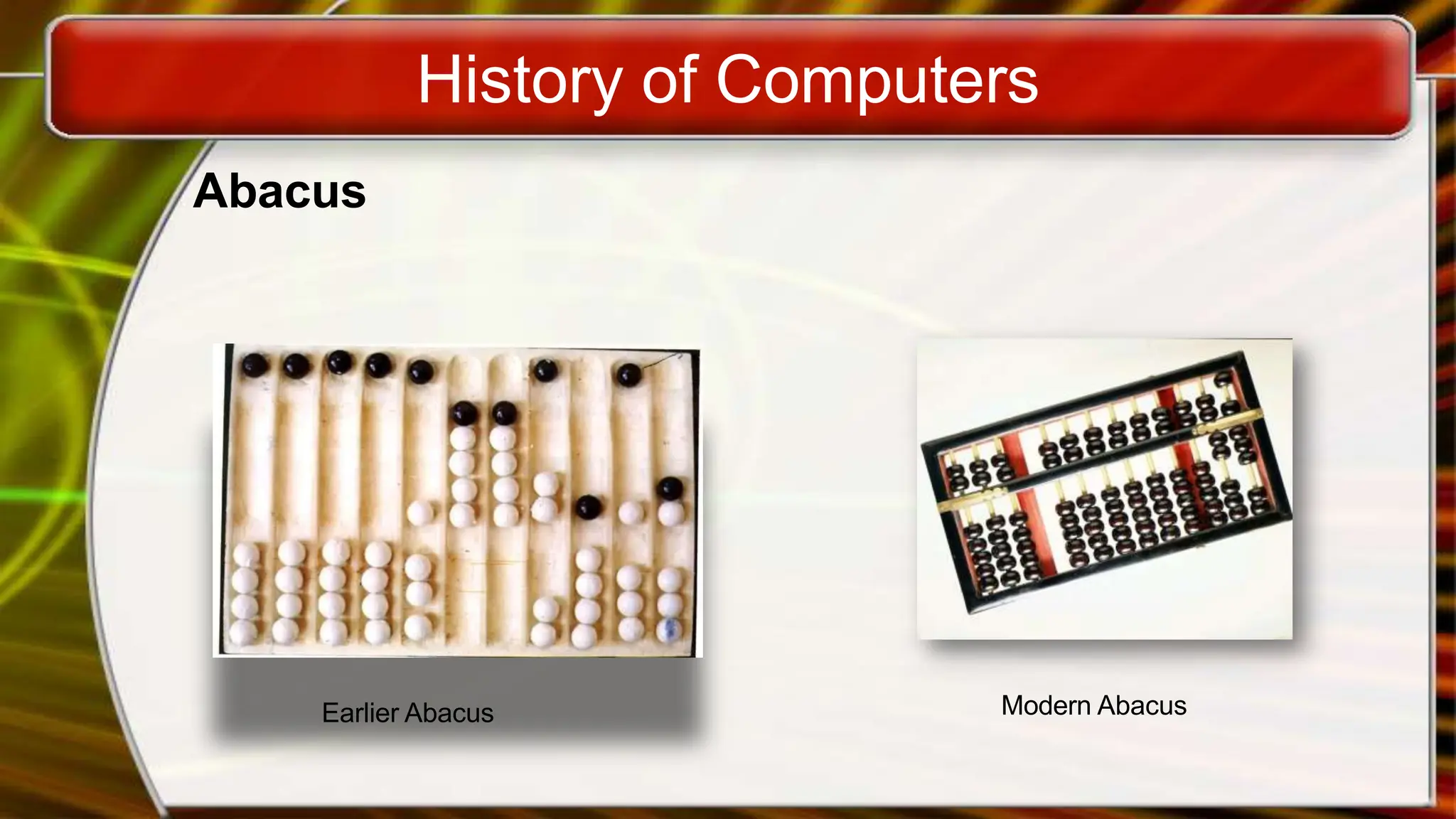 History of Computers

Abacus

Earlier Abacus

Modern Abacus